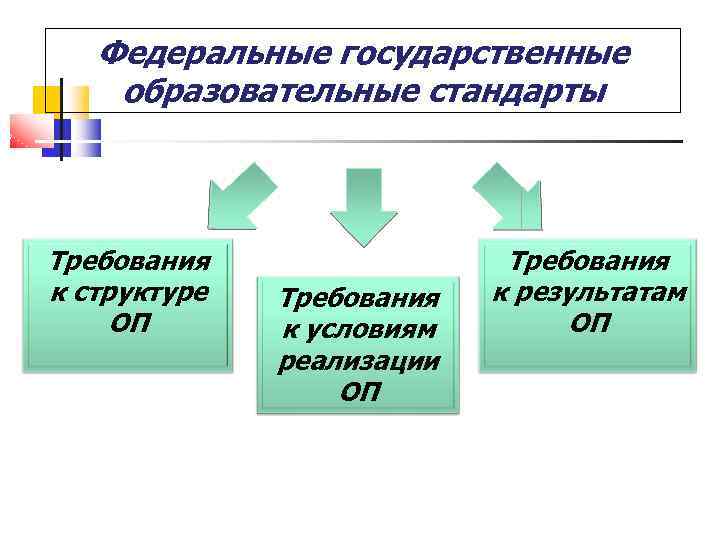 Федеральные государственные образовательные стандарты

Требования к структуре ОП

Требования к условиям реализации ОП

Требования к результатам ОП